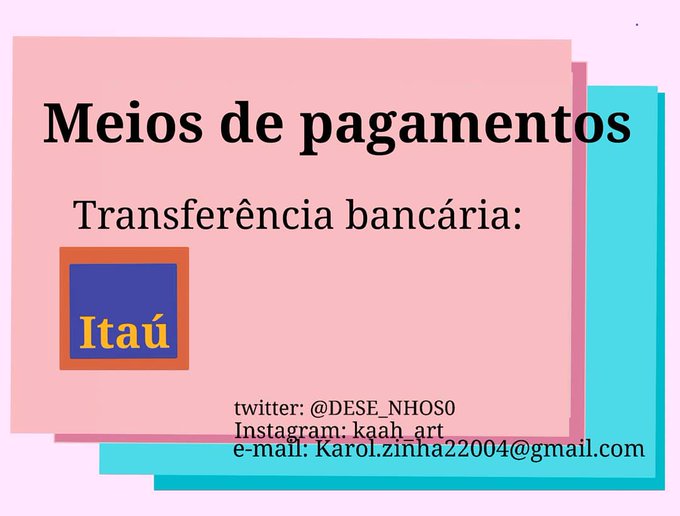 Meios de pagamentos

Transferência bancária:

Itaú

twitter: @DESE_NHOS0
Instagram: kaah_art
e-mail: Karol.zinha22004@gmail.com